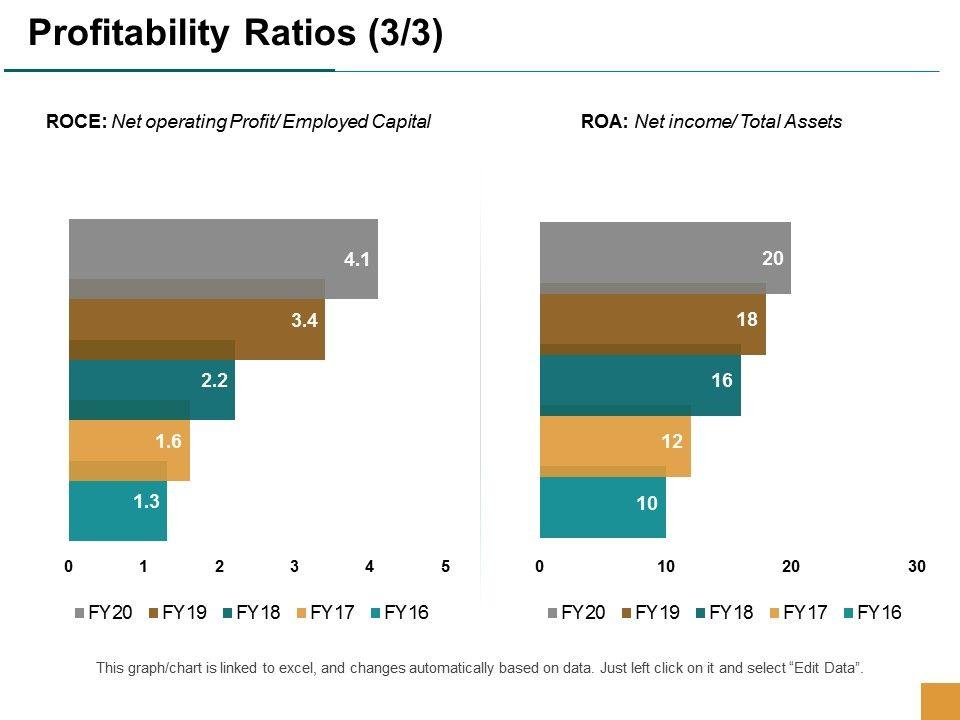 Profitability Ratios (3/3)

ROCE: Net operating Profit/ Employed Capital

4.1
3.4
2.2
1.6
1.3

0 1 2 3 4 5

FY20 FY19 FY18 FY17 FY16

ROA: Net income/ Total Assets

20
18
16
12
10

0 10 20 30

FY20 FY19 FY18 FY17 FY16

This graph/chart is linked to excel, and changes automatically based on data. Just left click on it and select "Edit Data".